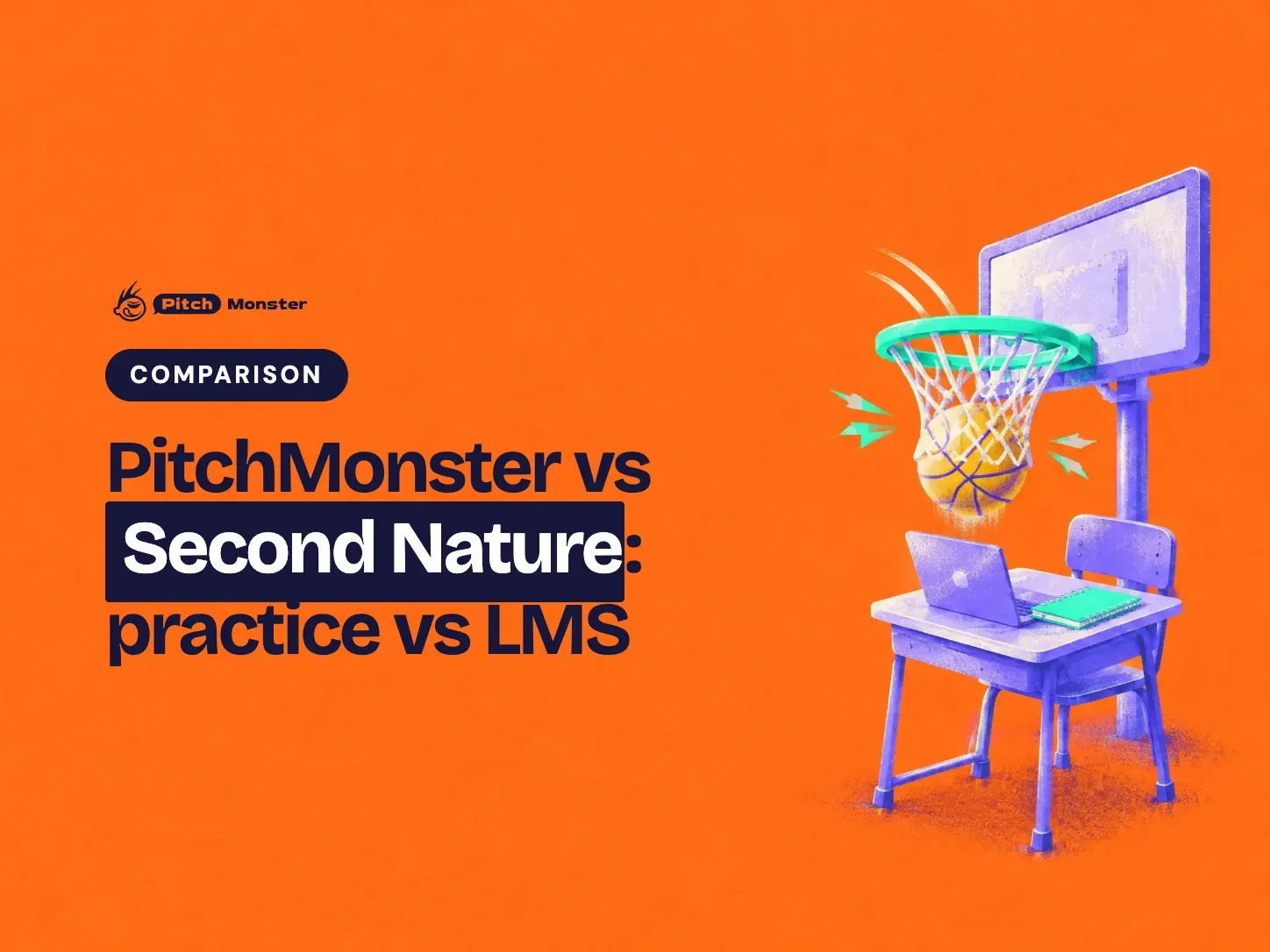 Pitch Monster

COMPARISON

PitchMonster vs Second Nature: practice vs LMS